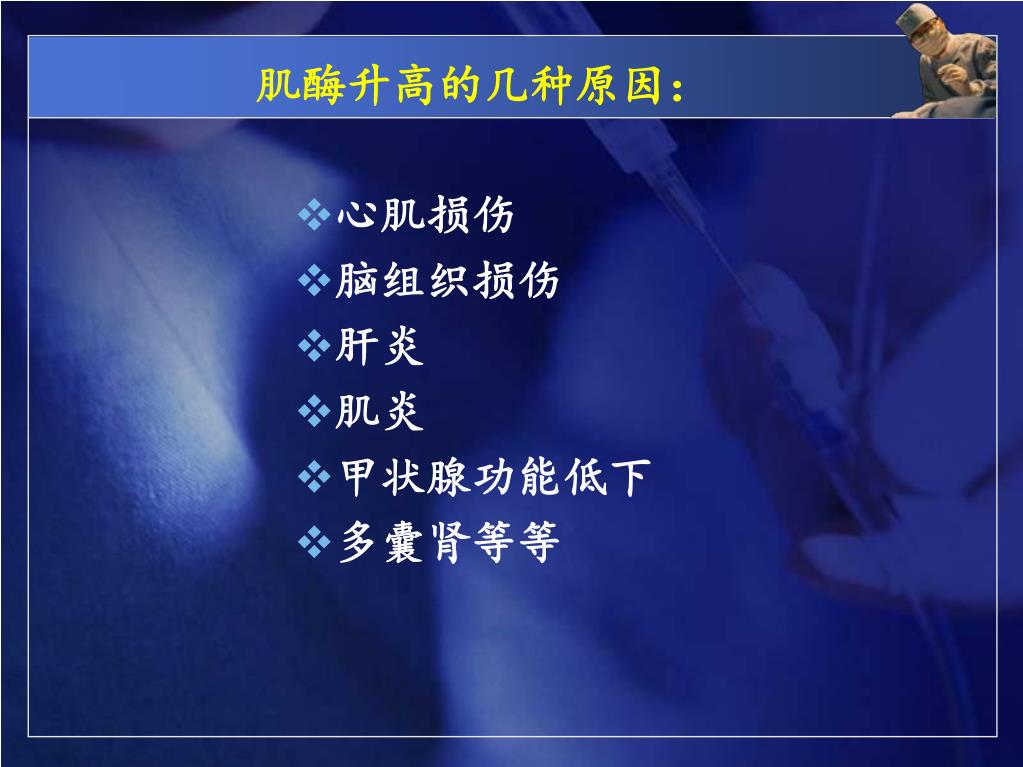 肌酶升高的几种原因：

❖心肌损伤
❖脑组织损伤
❖肝炎
❖肌炎
❖甲状腺功能低下
❖多囊肾等等